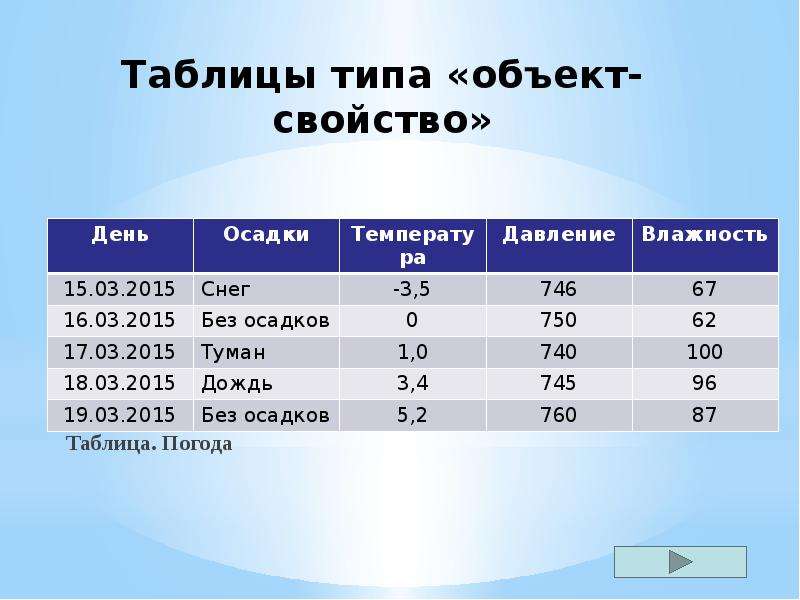 Таблицы типа «объект-свойство»

| День | Осадки | Температура | Давление | Влажность |
|---|---|---|---|---|
| 15.03.2015 | Снег | -3,5 | 746 | 67 |
| 16.03.2015 | Без осадков | 0 | 750 | 62 |
| 17.03.2015 | Туман | 1,0 | 740 | 100 |
| 18.03.2015 | Дождь | 3,4 | 745 | 96 |
| 19.03.2015 | Без осадков | 5,2 | 760 | 87 |

Таблица. Погода